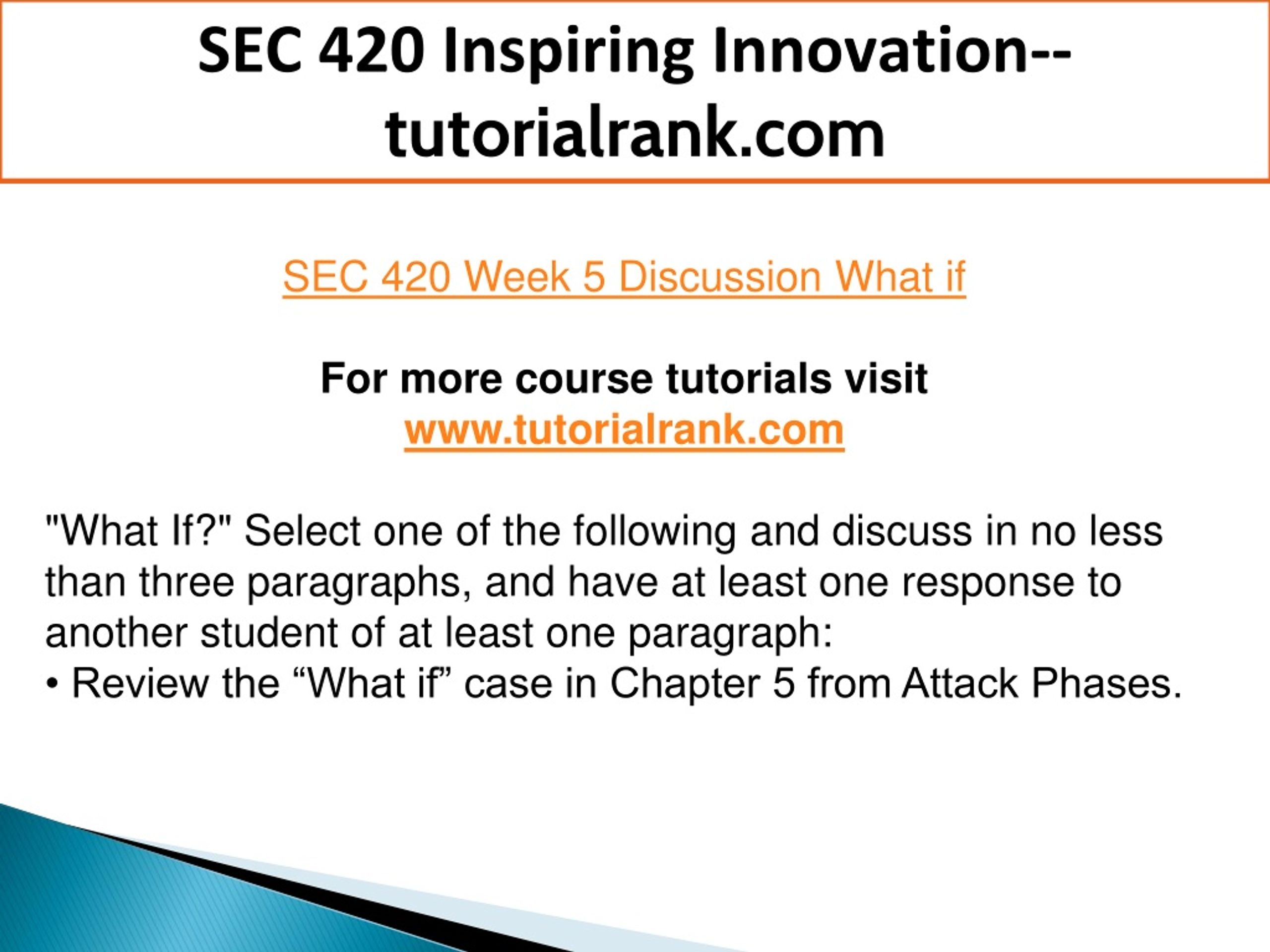 SEC 420 Inspiring Innovation--tutorialrank.com

SEC 420 Week 5 Discussion What if

For more course tutorials visit
www.tutorialrank.com

"What If?" Select one of the following and discuss in no less than three paragraphs, and have at least one response to another student of at least one paragraph:
• Review the “What if” case in Chapter 5 from Attack Phases.